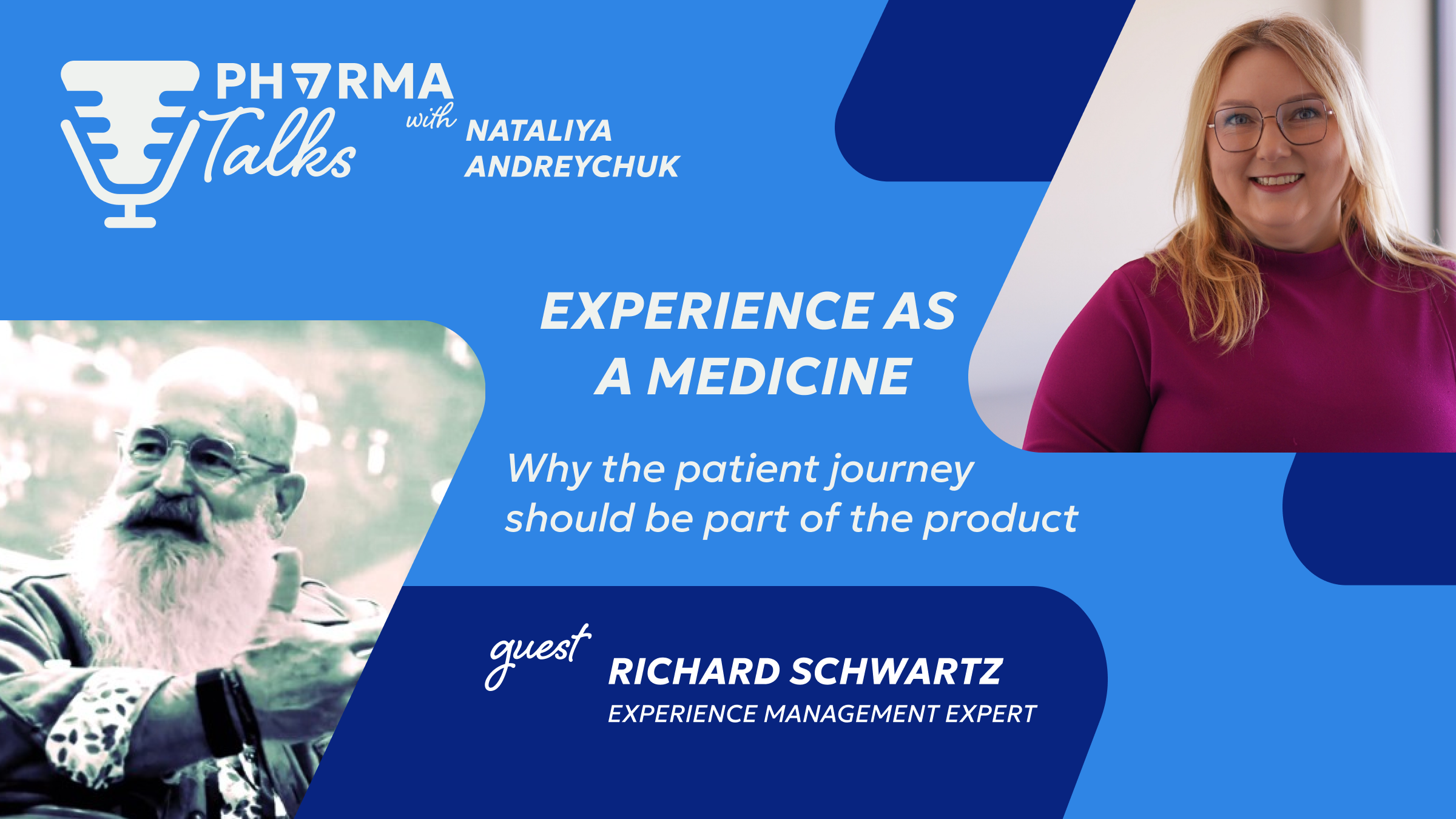 PHARMA Talks

with NATALIYA ANDREYCHUK

EXPERIENCE AS A MEDICINE

Why the patient journey should be part of the product

guest RICHARD SCHWARTZ
EXPERIENCE MANAGEMENT EXPERT